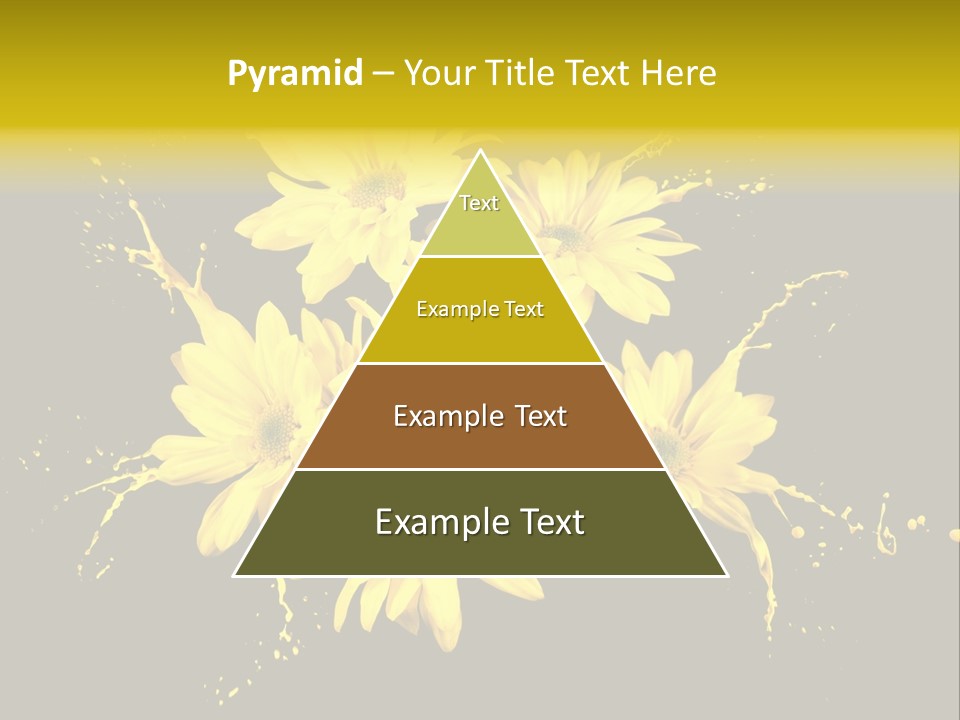 Pyramid – Your Title Text Here

Text

Example Text

Example Text

Example Text